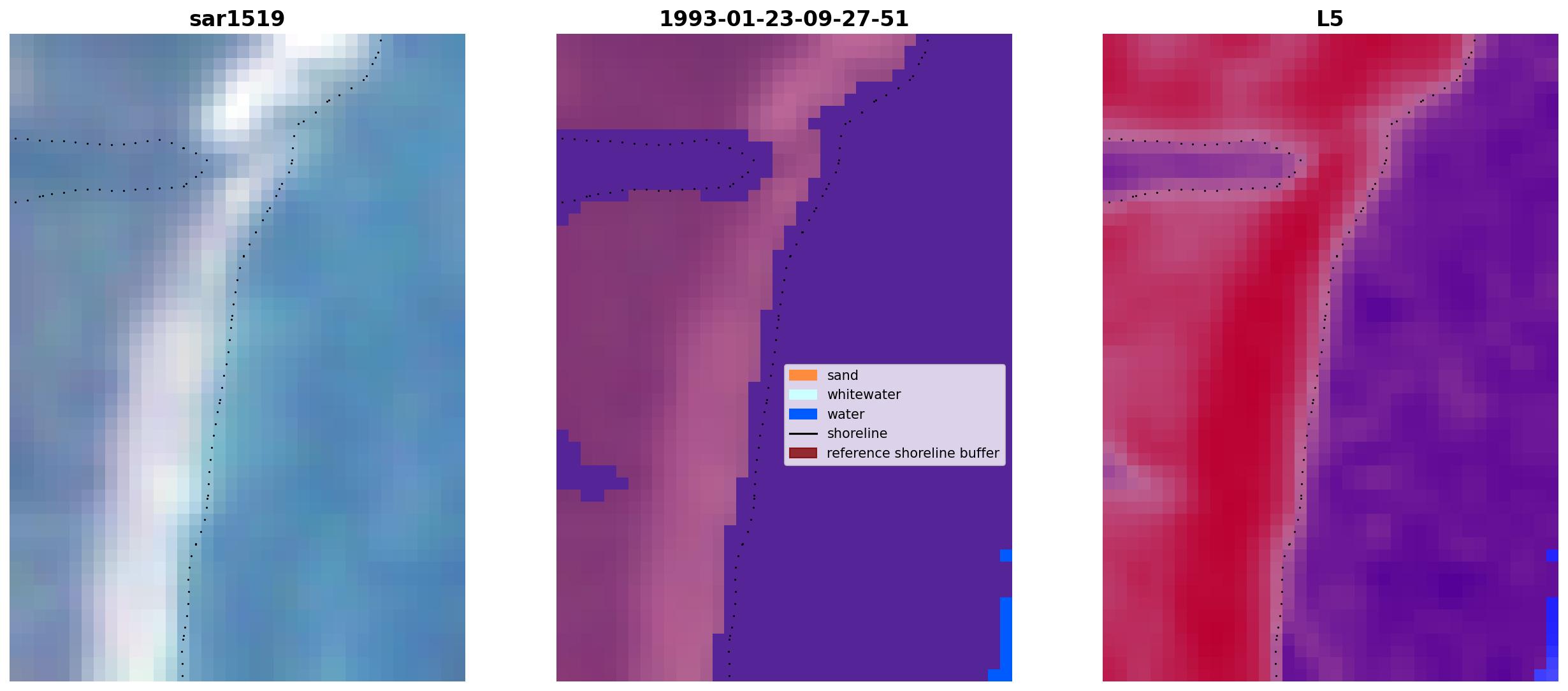 sar1519

1993-01-23-09-27-51

sand
whitewater
water
shoreline
reference shoreline buffer

L5